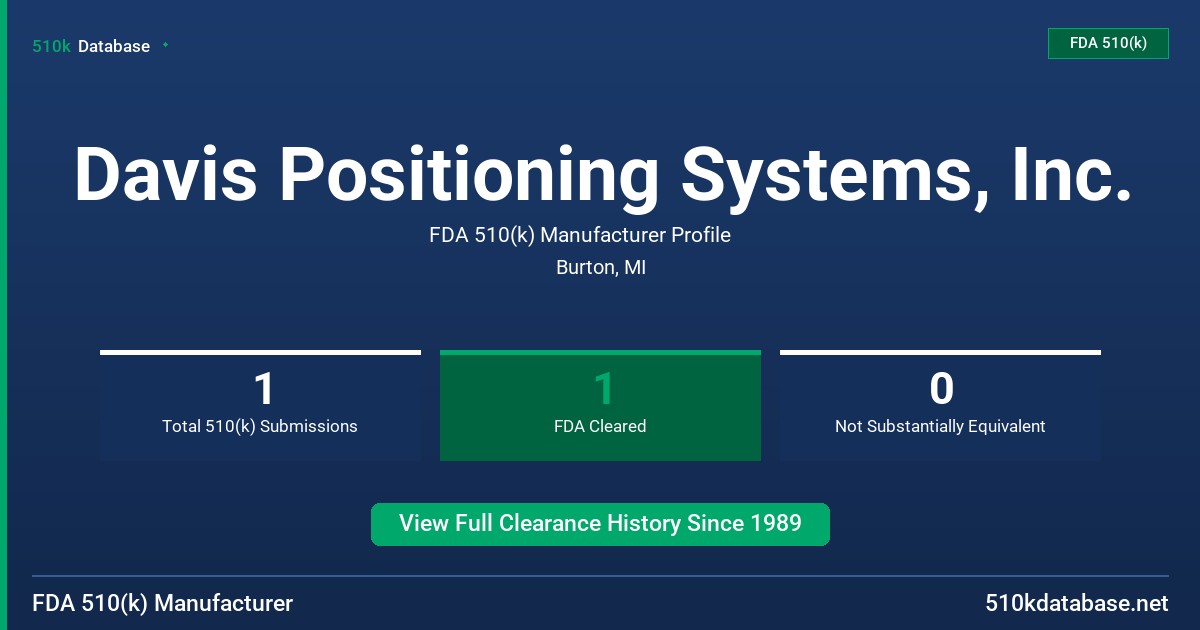 510k Database

FDA 510(k)

Davis Positioning Systems, Inc.

FDA 510(k) Manufacturer Profile

Burton, MI

1
Total 510(k) Submissions

1
FDA Cleared

0
Not Substantially Equivalent

View Full Clearance History Since 1989

FDA 510(k) Manufacturer

510kdatabase.net